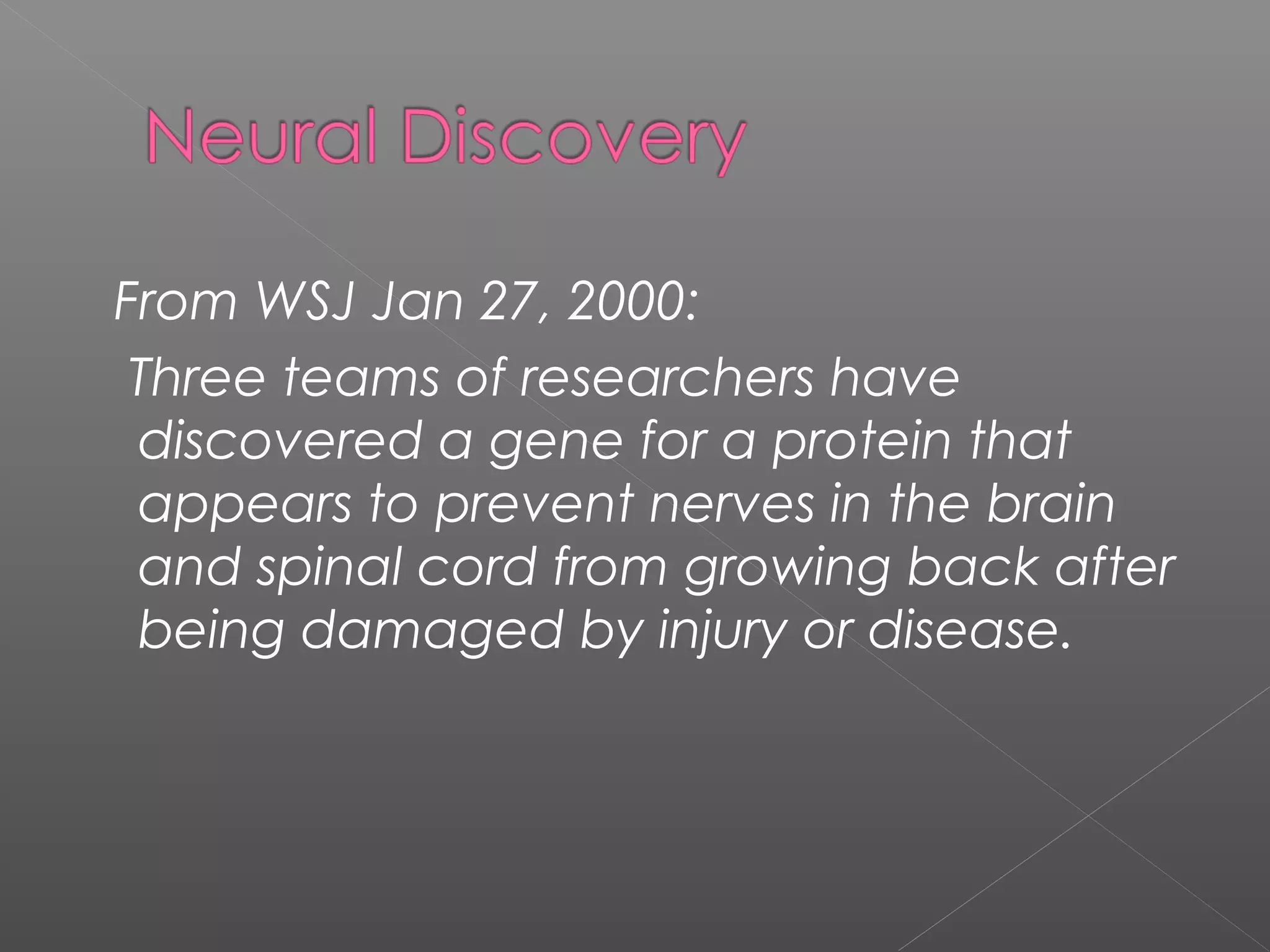 Neural Discovery

From WSJ Jan 27, 2000:

Three teams of researchers have discovered a gene for a protein that appears to prevent nerves in the brain and spinal cord from growing back after being damaged by injury or disease.